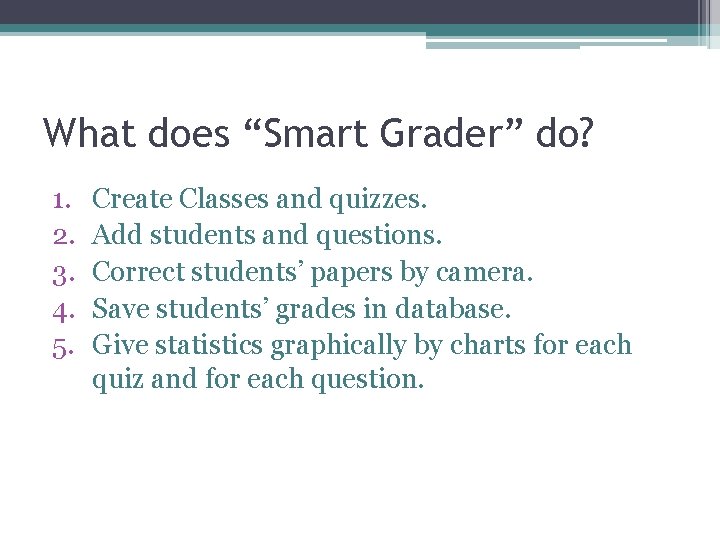 What does “Smart Grader” do?

1. Create Classes and quizzes.
2. Add students and questions.
3. Correct students’ papers by camera.
4. Save students’ grades in database.
5. Give statistics graphically by charts for each quiz and for each question.